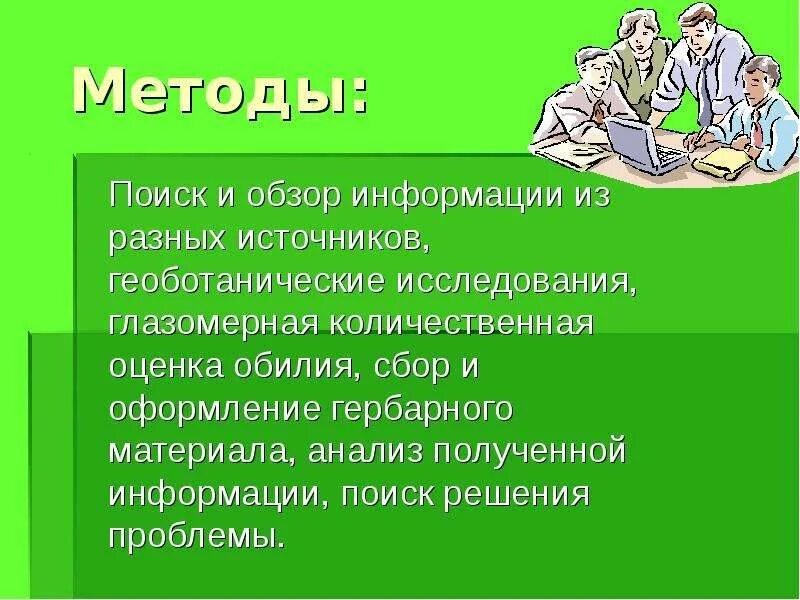 Методы:

Поиск и обзор информации из разных источников, геоботанические исследования, глазомерная количественная оценка обилия, сбор и оформление гербарного материала, анализ полученной информации, поиск решения проблемы.